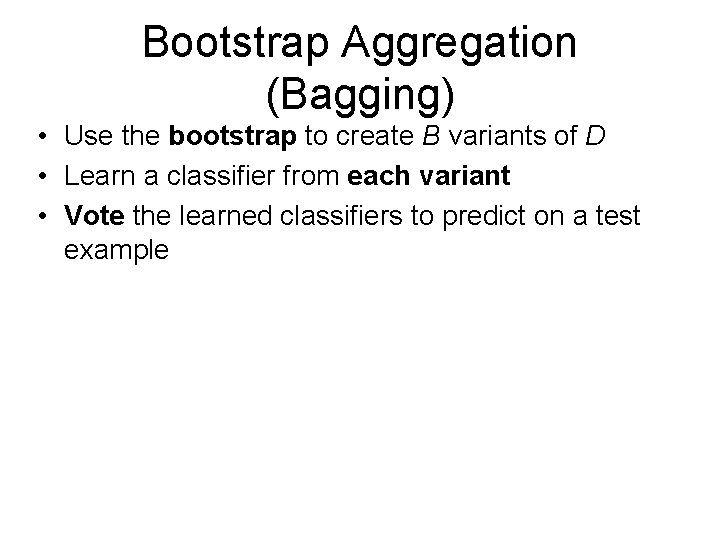 Bootstrap Aggregation (Bagging)

• Use the bootstrap to create $B$ variants of $D$
• Learn a classifier from each variant
• Vote the learned classifiers to predict on a test example